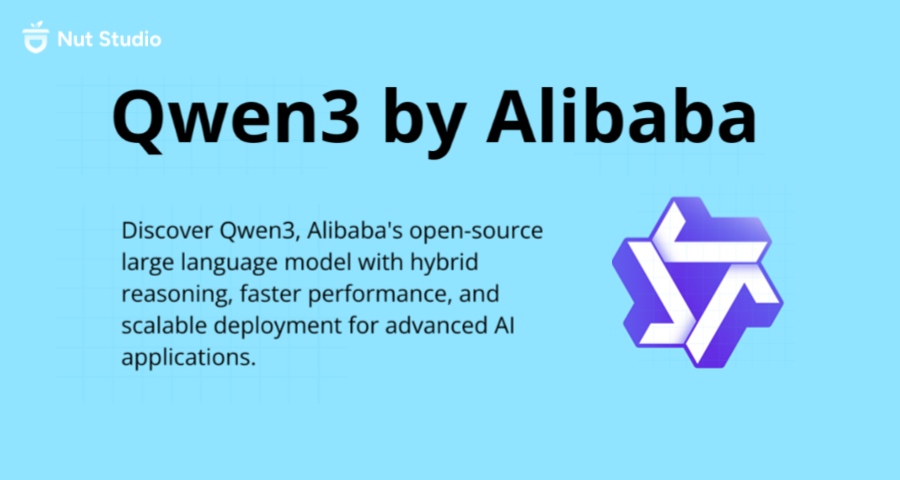 Nut Studio

Qwen3 by Alibaba

Discover Qwen3, Alibaba's open-source large language model with hybrid reasoning, faster performance, and scalable deployment for advanced AI applications.